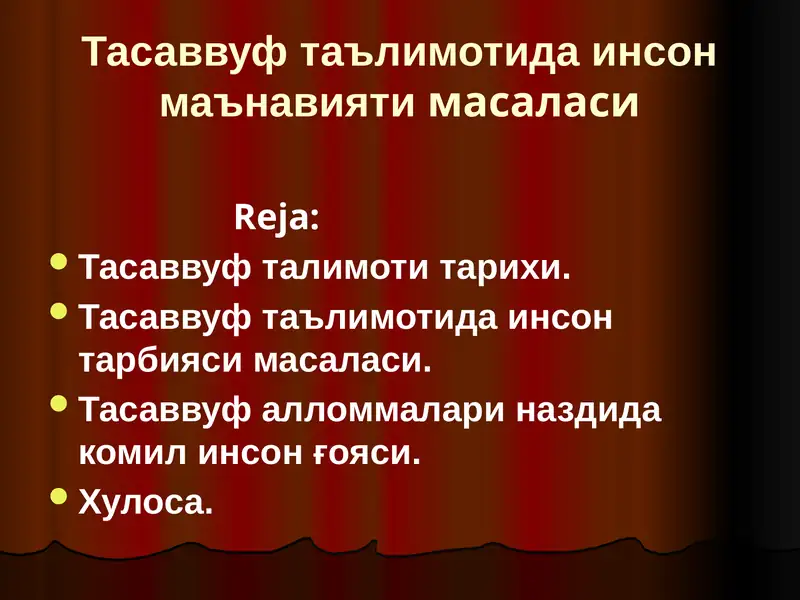 Тасаввуф таълимотида инсон маънавияти масаласи

Reja:

- Тасаввуф талимоти тарихи.
- Тасаввуф таълимотида инсон тарбияси масаласи.
- Тасаввуф алломмалари наздида комил инсон ғояси.
- Хулоса.